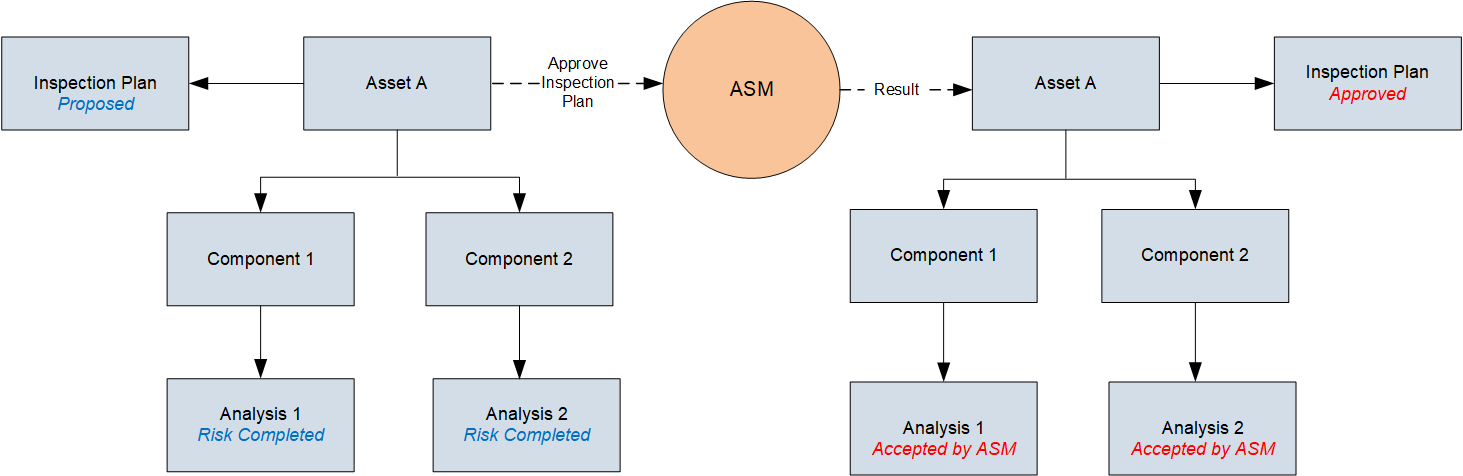 Inspection Plan
Proposed

Asset A

Approve Inspection Plan

ASM

Result

Asset A

Inspection Plan
Approved

Component 1

Component 2

Component 1

Component 2

Analysis 1
Risk Completed

Analysis 2
Risk Completed

Analysis 1
Accepted by ASM

Analysis 2
Accepted by ASM